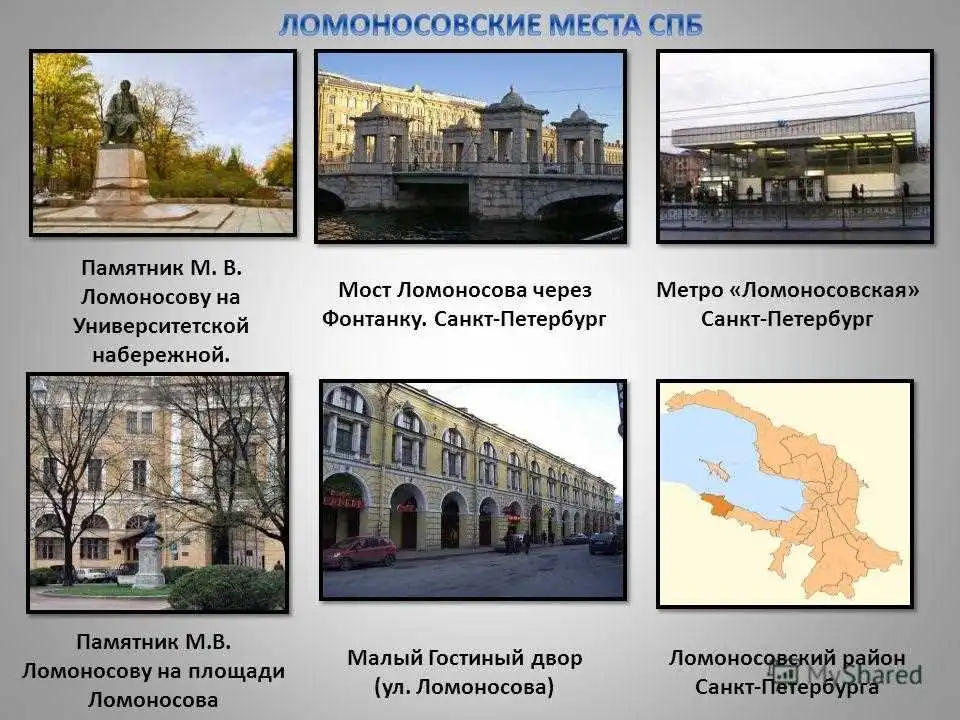 ЛОМОНОСОВСКИЕ МЕСТА СПБ

Памятник М. В. Ломоносову на Университетской набережной.

Мост Ломоносова через Фонтанку. Санкт-Петербург

Метро «Ломоносовская» Санкт-Петербург

Памятник М.В. Ломоносову на площади Ломоносова

Малый Гостиный двор (ул. Ломоносова)

Ломоносовский район Санкт-Петербурга

MyShared